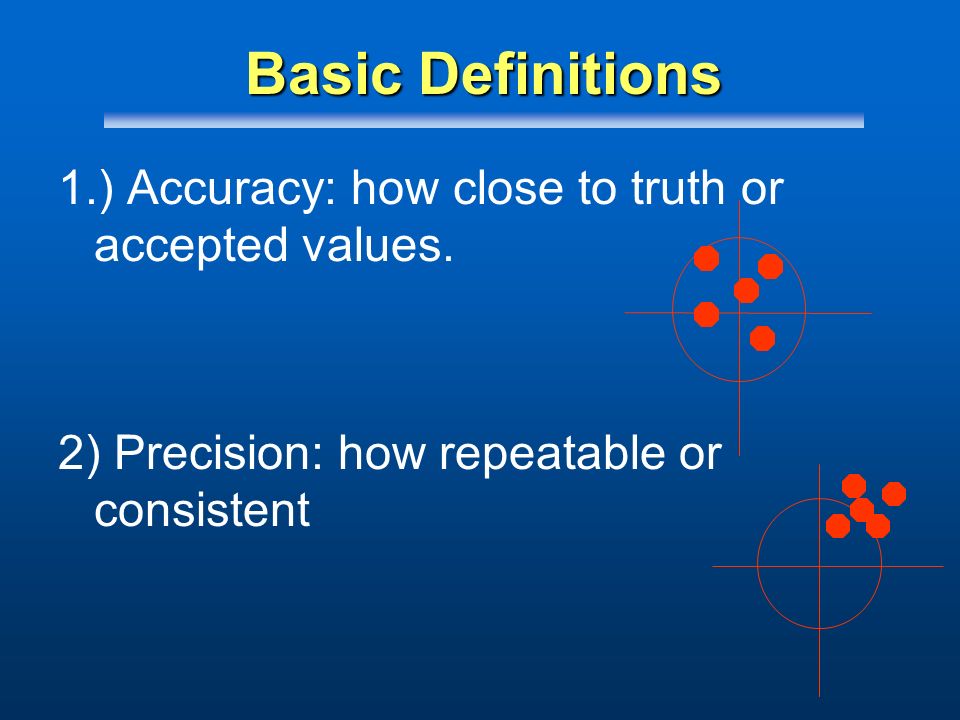 Basic Definitions

1.) Accuracy: how close to truth or accepted values.

2) Precision: how repeatable or consistent